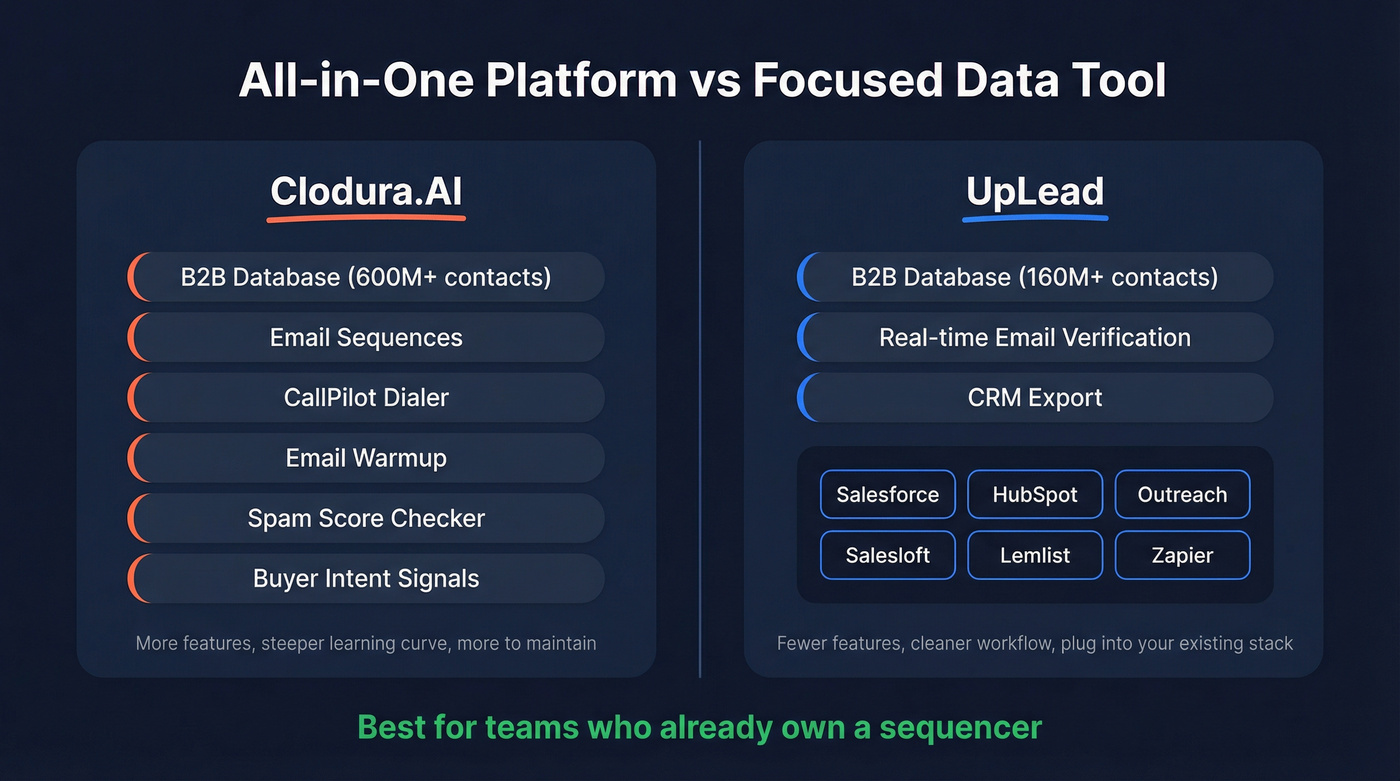 All-in-One Platform vs Focused Data Tool

Clodura.AI

B2B Database (600M+ contacts)

Email Sequences

CallPilot Dialer

Email Warmup

Spam Score Checker

Buyer Intent Signals

More features, steeper learning curve, more to maintain

UpLead

B2B Database (160M+ contacts)

Real-time Email Verification

CRM Export

Salesforce HubSpot Outreach

Salesloft Lemlist Zapier

Fewer features, cleaner workflow, plug into your existing stack

Best for teams who already own a sequencer